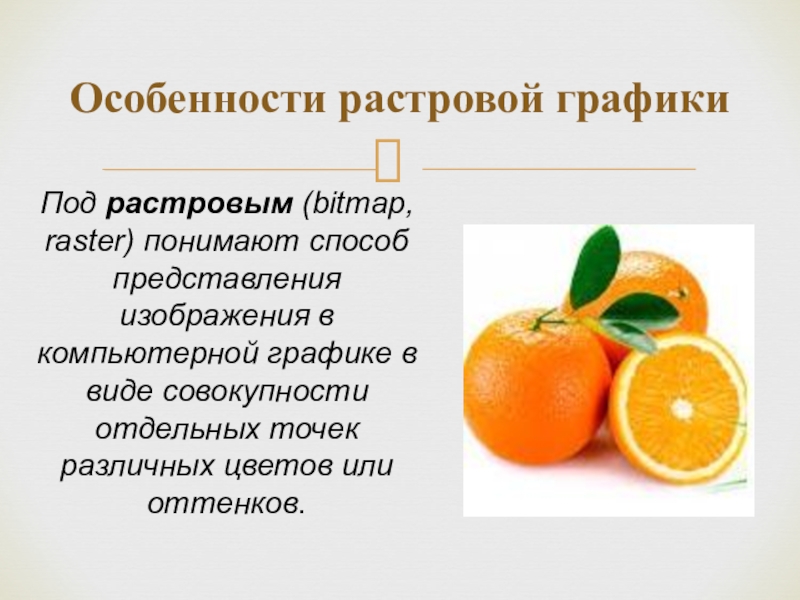 Особенности растровой графики

Под растровым (bitmap, raster) понимают способ представления изображения в компьютерной графике в виде совокупности отдельных точек различных цветов или оттенков.